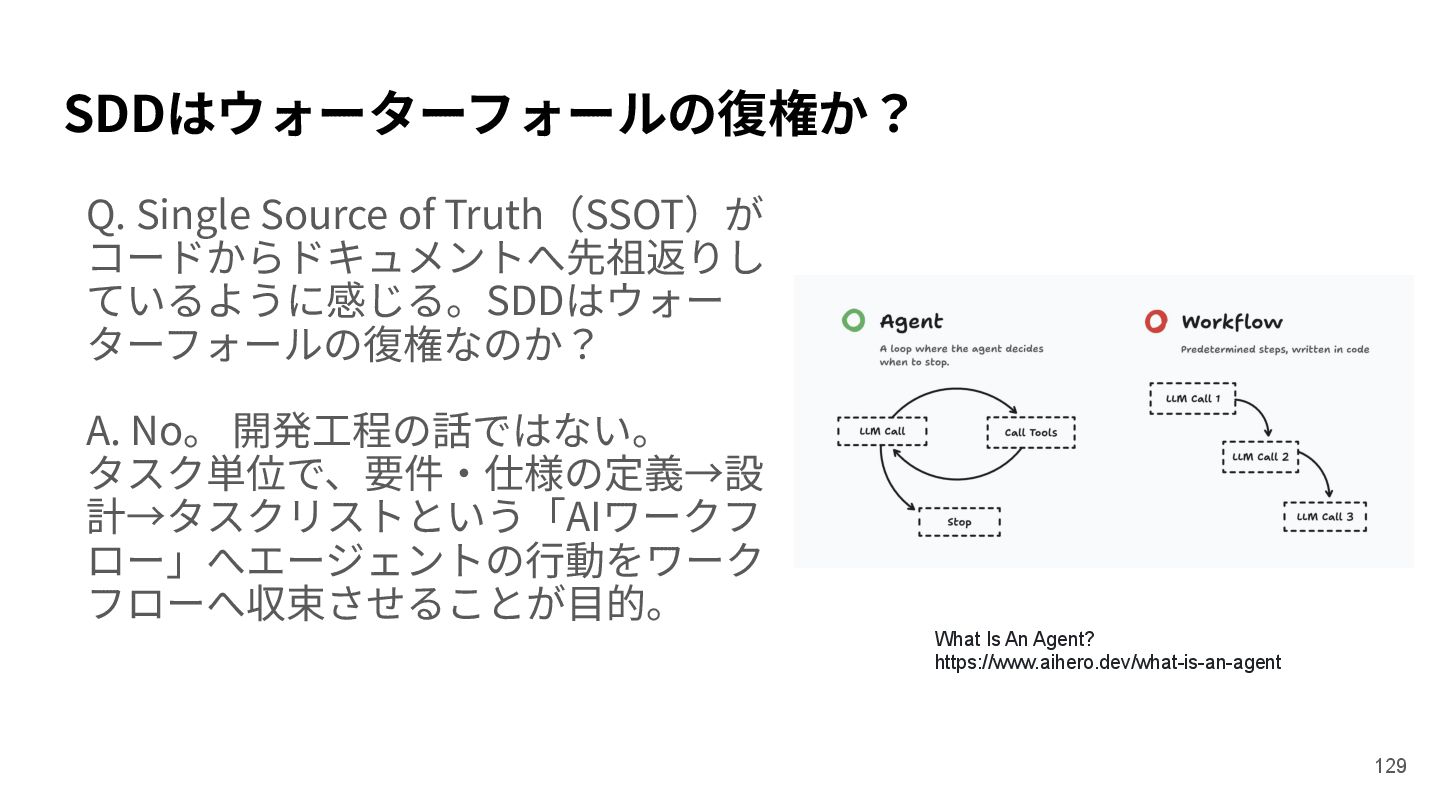 SDDはウォーターフォールの復権か？

Q. Single Source of Truth（SSOT）がコードからドキュメントへ先祖返りしているように感じる。SDDはウォーターフォールの復権なのか？

A. No。 開発工程の話ではない。
タスク単位で、要件・仕様の定義→設計→タスクリストという「AIワークフロー」へエージェントの行動をワークフローへ収束させることが目的。

Agent
A loop where the agent decides when to stop.

LLM Call
Call Tools
Stop

Workflow
Predetermined steps, written in code

LLM Call 1
LLM Call 2
LLM Call 3

What Is An Agent?
https://www.aihero.dev/what-is-an-agent

129